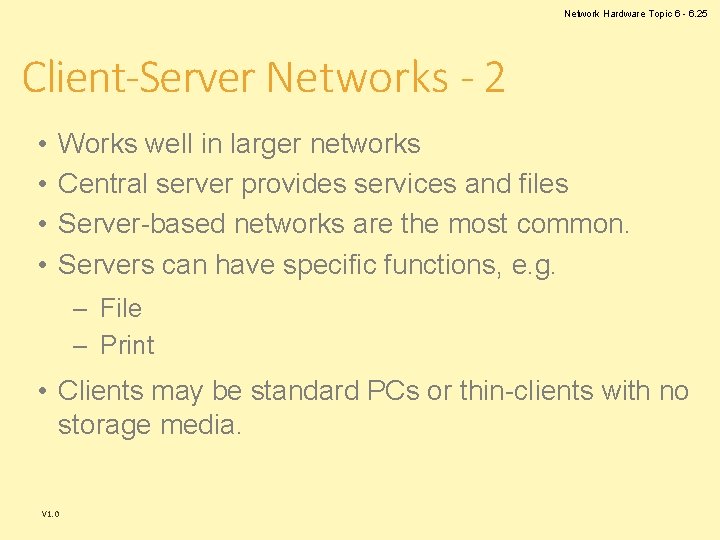 Network Hardware Topic 6 - 6.25

Client-Server Networks - 2

• Works well in larger networks
• Central server provides services and files
• Server-based networks are the most common.
• Servers can have specific functions, e.g.
– File
– Print
• Clients may be standard PCs or thin-clients with no storage media.

V1.0